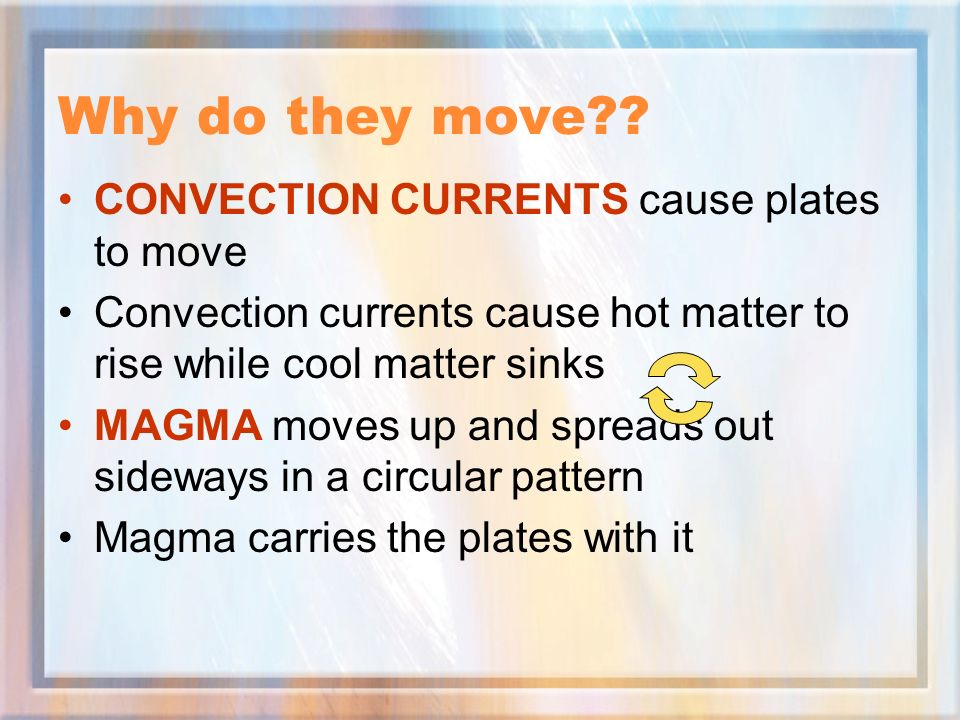 Why do they move??

• CONVECTION CURRENTS cause plates to move
• Convection currents cause hot matter to rise while cool matter sinks
• MAGMA moves up and spreads out sideways in a circular pattern
• Magma carries the plates with it